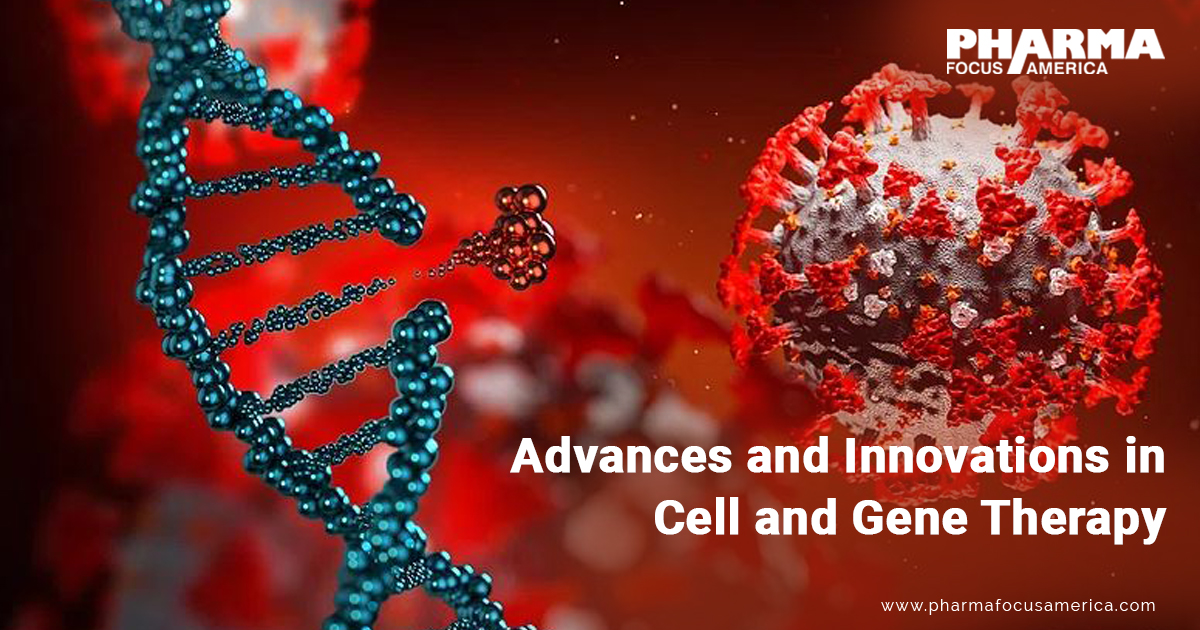 PHARMA
FOCUS AMERICA

Advances and Innovations in Cell and Gene Therapy

www.pharmafocusamerica.com